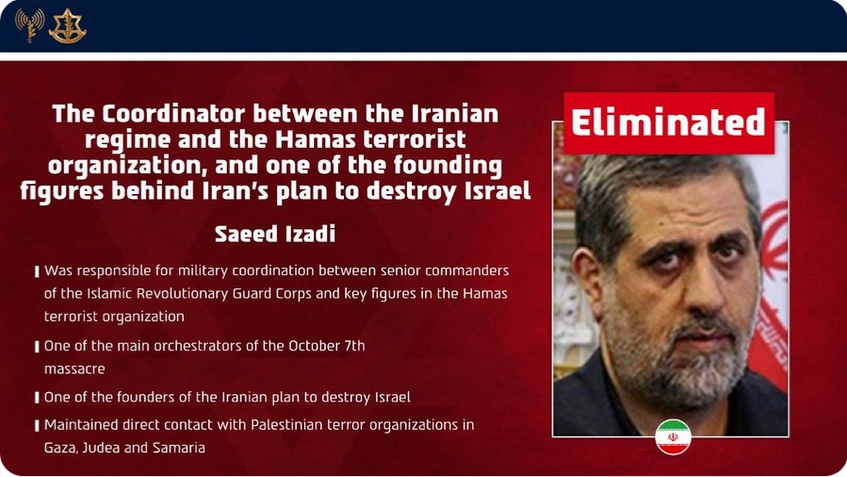 The Coordinator between the Iranian regime and the Hamas terrorist organization, and one of the founding figures behind Iran's plan to destroy Israel

Saeed Izadi

Was responsible for military coordination between senior commanders of the Islamic Revolutionary Guard Corps and key figures in the Hamas terrorist organization

One of the main orchestrators of the October 7th massacre

One of the founders of the Iranian plan to destroy Israel

Maintained direct contact with Palestinian terror organizations in Gaza, Judea and Samaria

Eliminated